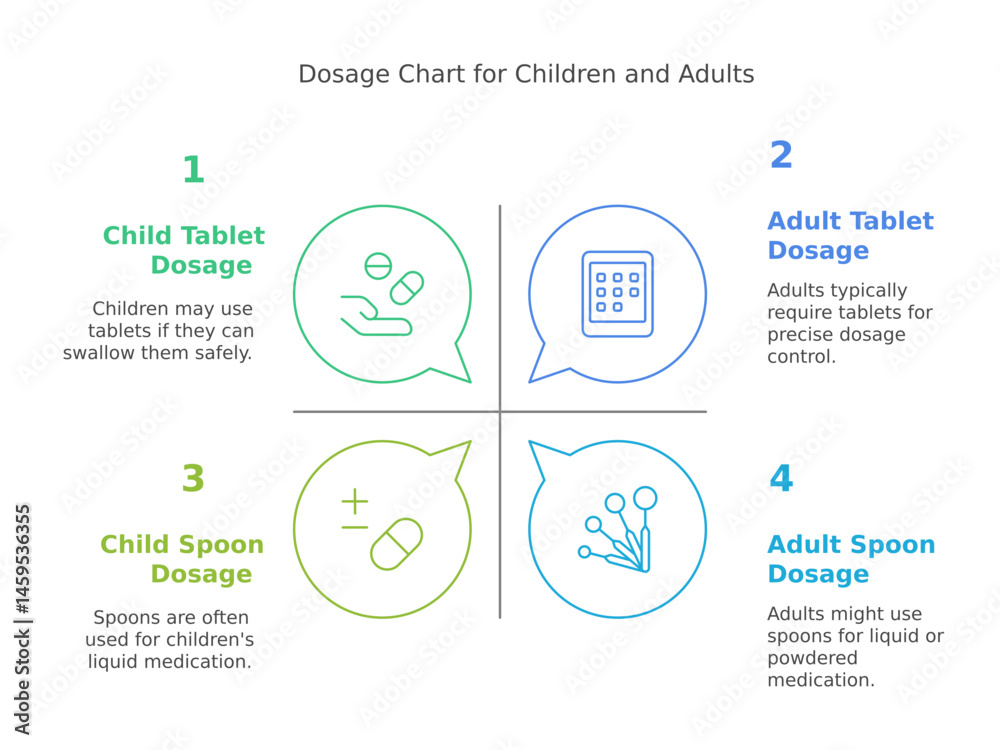 Dosage Chart for Children and Adults

1

Child Tablet Dosage

Children may use tablets if they can swallow them safely.

2

Adult Tablet Dosage

Adults typically require tablets for precise dosage control.

3

Child Spoon Dosage

Spoons are often used for children's liquid medication.

4

Adult Spoon Dosage

Adults might use spoons for liquid or powdered medication.

Adobe Stock | #1459536355